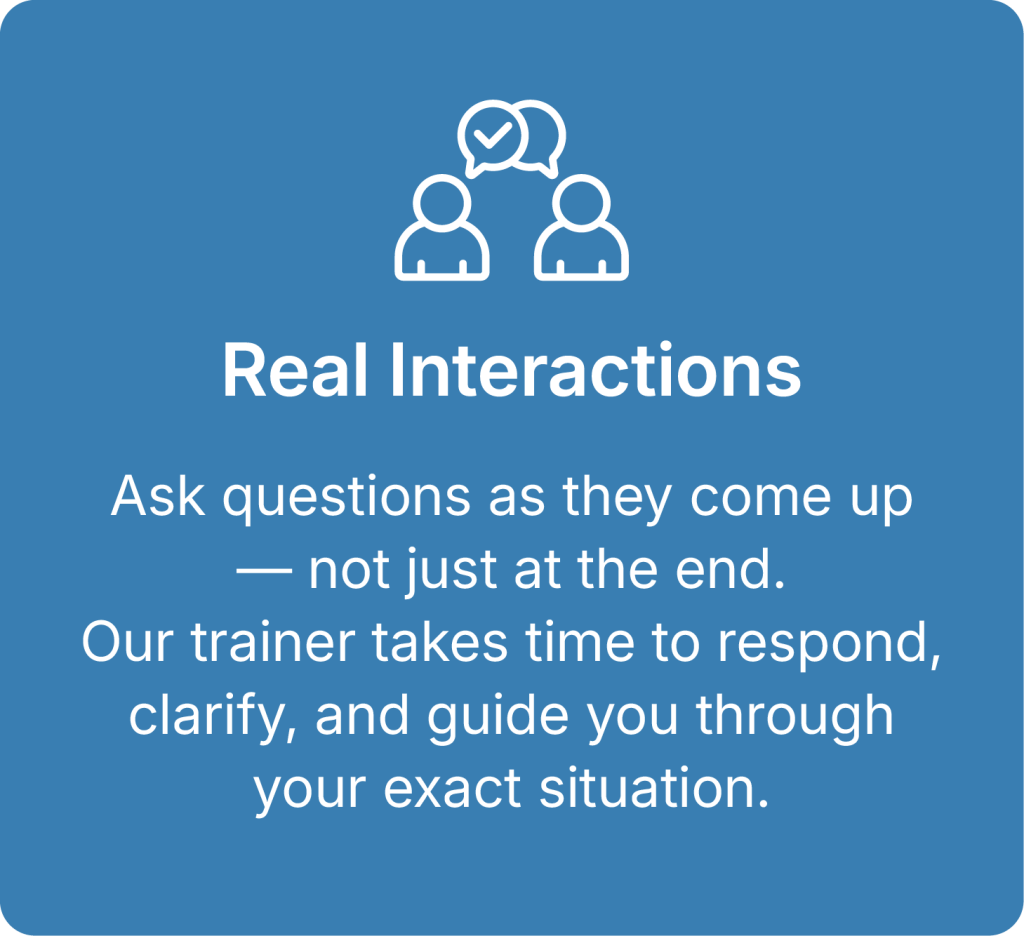 Real Interactions

Ask questions as they come up — not just at the end. Our trainer takes time to respond, clarify, and guide you through your exact situation.